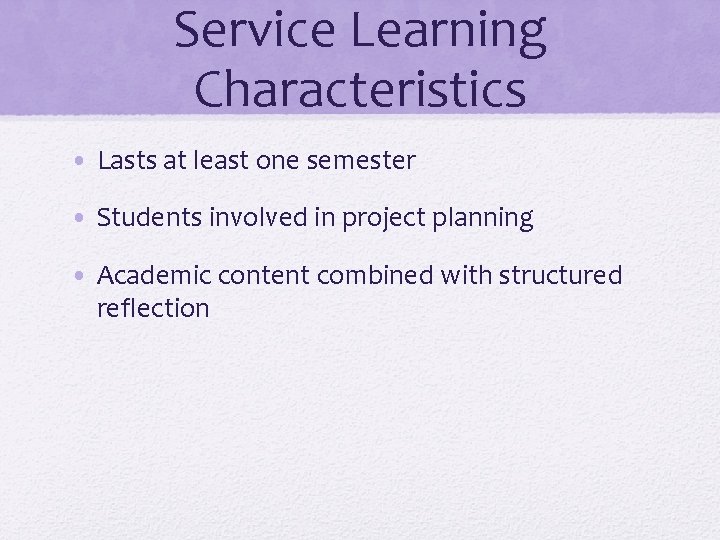 Service Learning Characteristics

• Lasts at least one semester

• Students involved in project planning

• Academic content combined with structured reflection